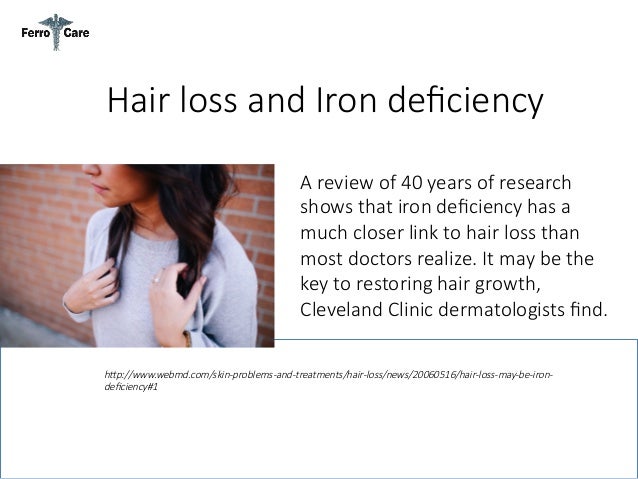 Ferro Care

Hair loss and Iron deficiency

A review of 40 years of research shows that iron deficiency has a much closer link to hair loss than most doctors realize. It may be the key to restoring hair growth, Cleveland Clinic dermatologists find.

http://www.webmd.com/skin-problems-and-treatments/hair-loss/news/20060516/hair-loss-may-be-iron-deficiency#1